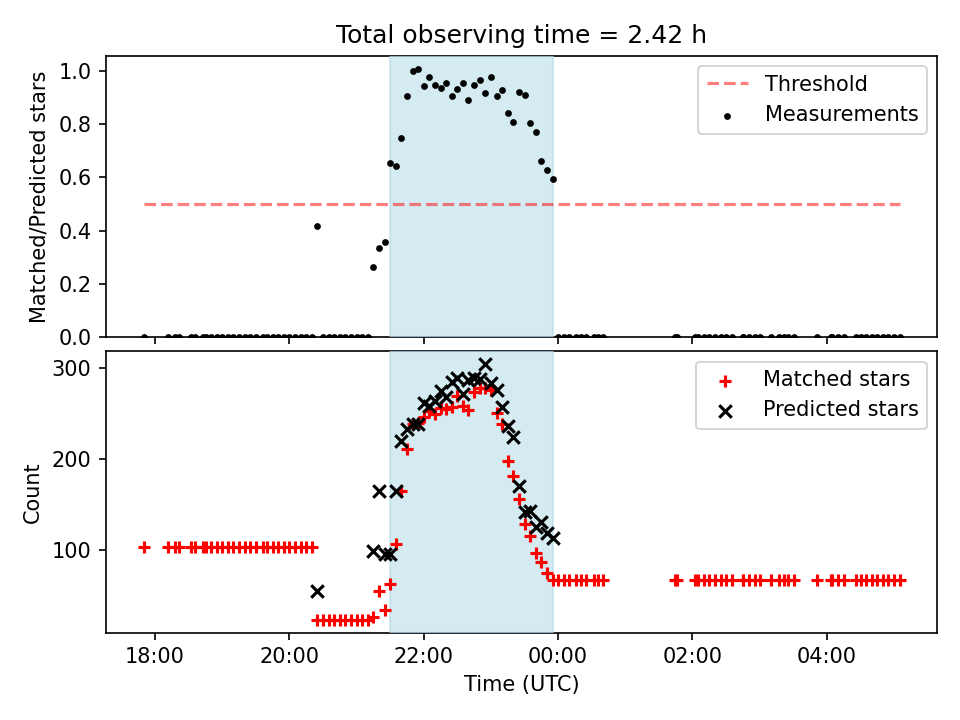 Total observing time = 2.42 h

Matched/Predicted stars

1.0
0.8
0.6
0.4
0.2
0.0

Threshold
Measurements

Count

300
200
100

Matched stars
Predicted stars

18:00
20:00
22:00
00:00
02:00
04:00

Time (UTC)